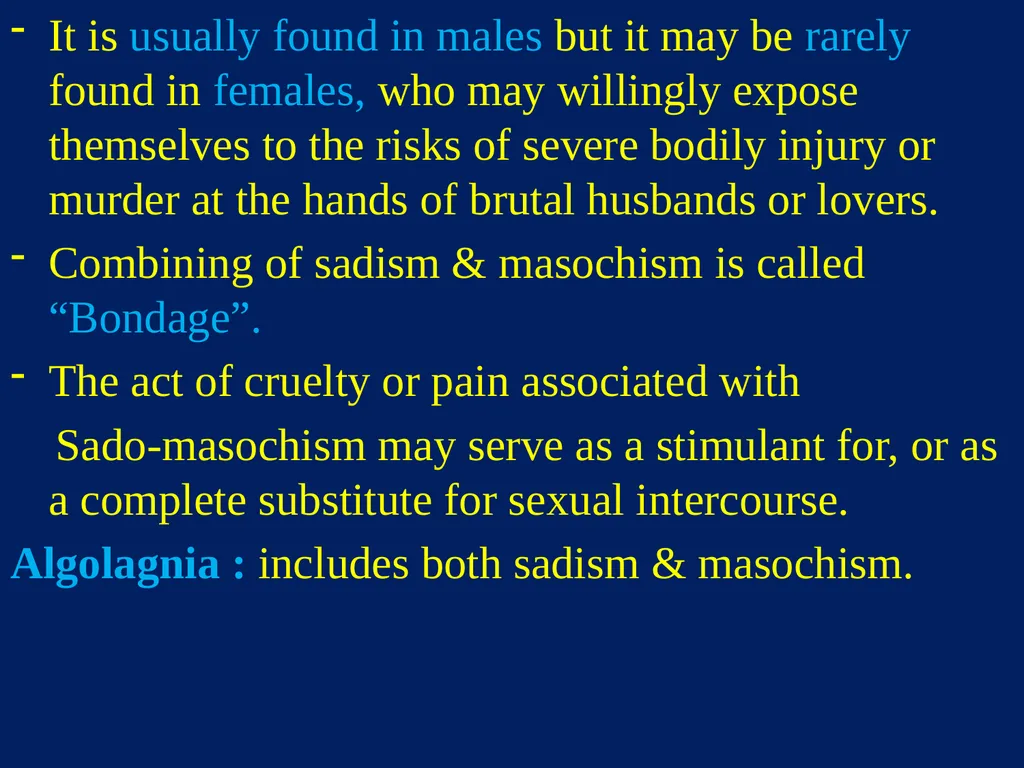 - It is usually found in males but it may be rarely found in females, who may willingly expose themselves to the risks of severe bodily injury or murder at the hands of brutal husbands or lovers.

- Combining of sadism & masochism is called “Bondage”.

- The act of cruelty or pain associated with

Sado-masochism may serve as a stimulant for, or as a complete substitute for sexual intercourse.

Algolagnia : includes both sadism & masochism.